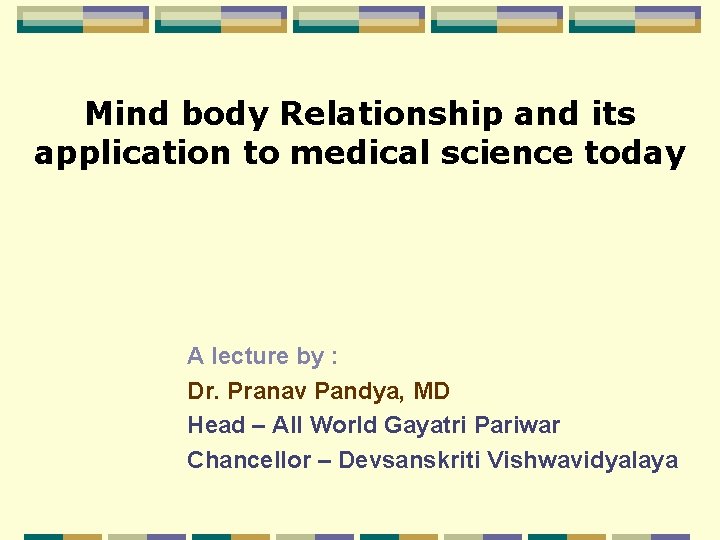 Mind body Relationship and its application to medical science today

A lecture by :

Dr. Pranav Pandya, MD

Head – All World Gayatri Pariwar

Chancellor – Devsanskriti Vishwavidyalaya